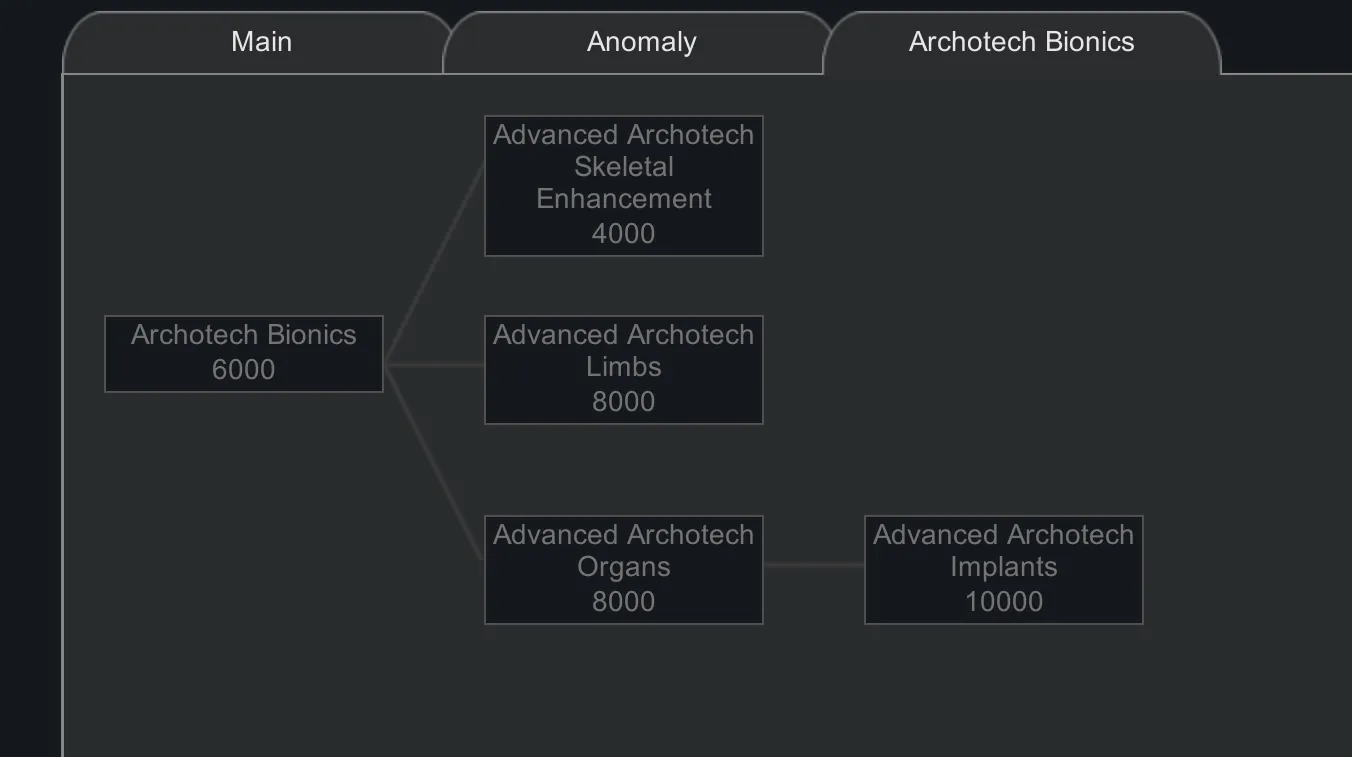 Main
Anomaly
Archotech Bionics

Archotech Bionics
6000

Advanced Archotech Skeletal Enhancement
4000

Advanced Archotech Limbs
8000

Advanced Archotech Organs
8000

Advanced Archotech Implants
10000